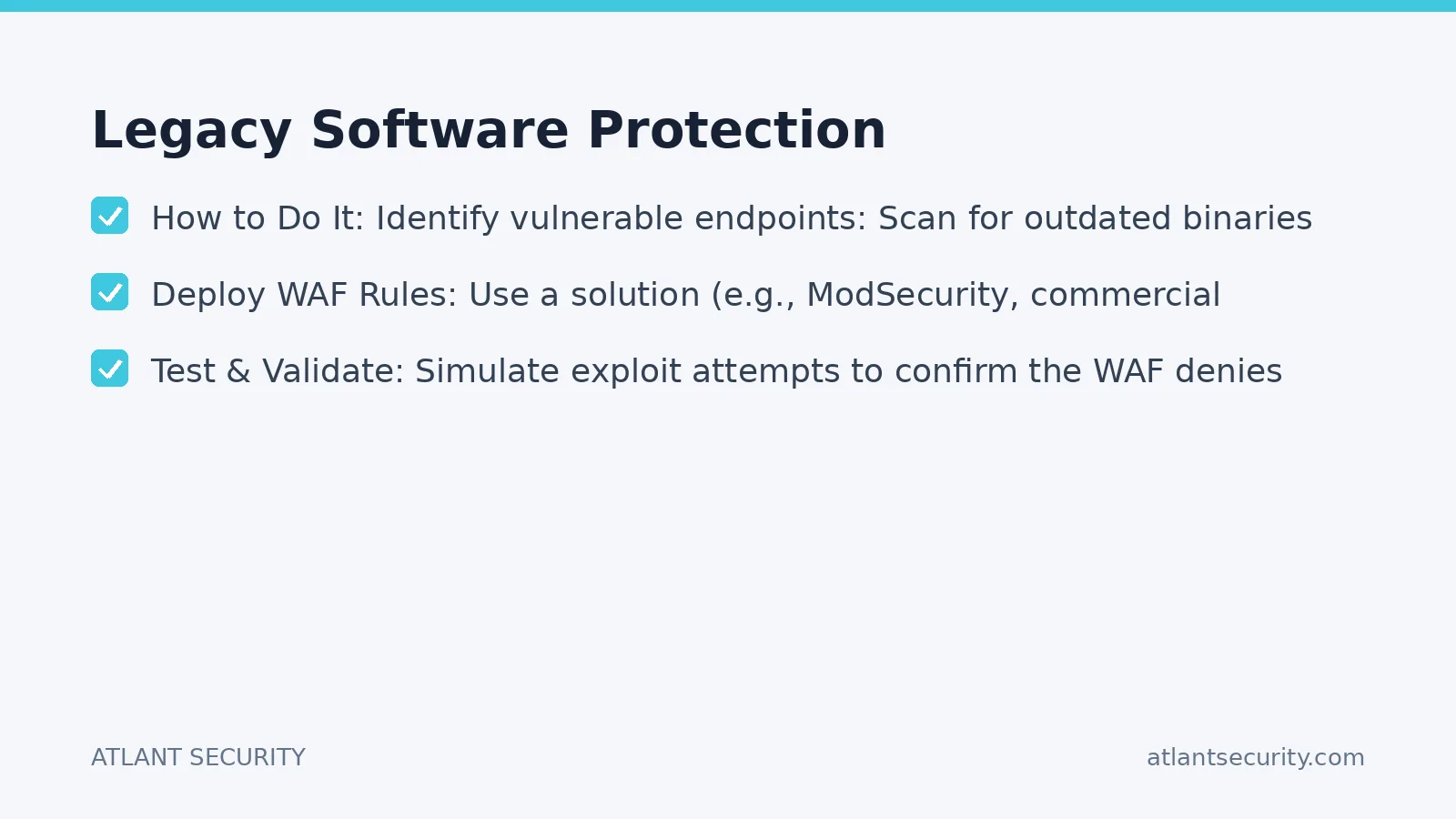 Legacy Software Protection

How to Do It: Identify vulnerable endpoints: Scan for outdated binaries

Deploy WAF Rules: Use a solution (e.g., ModSecurity, commercial

Test & Validate: Simulate exploit attempts to confirm the WAF denies

ATLANT SECURITY

atlantsecurity.com